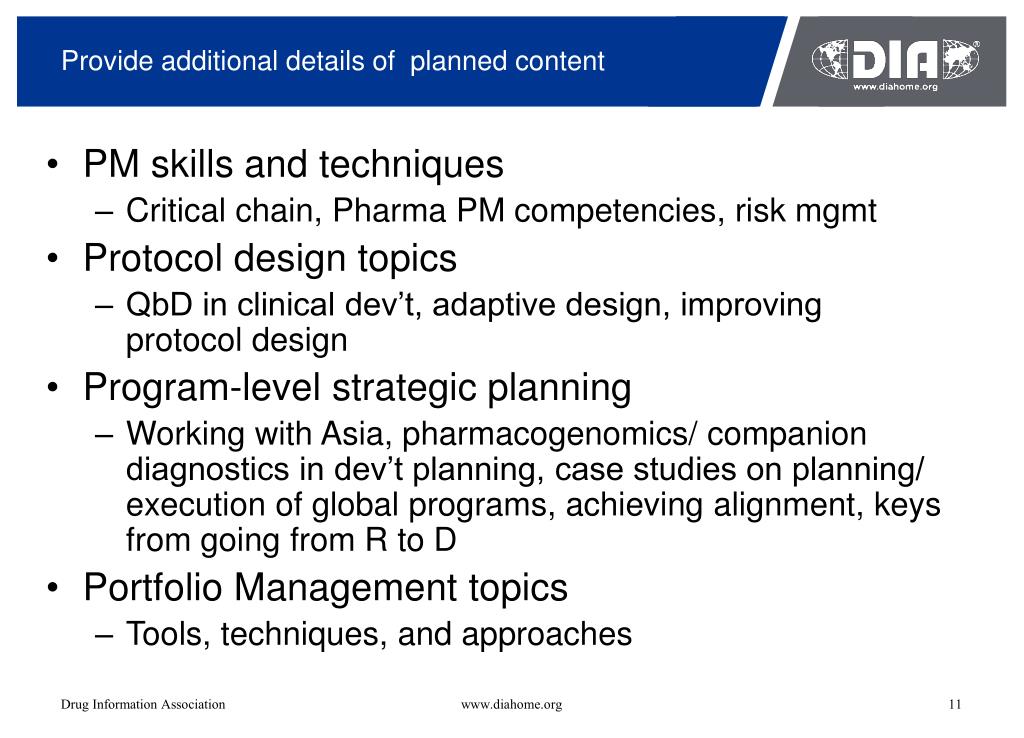 Provide additional details of planned content

DIA®
www.diahome.org

• PM skills and techniques
– Critical chain, Pharma PM competencies, risk mgmt
• Protocol design topics
– QbD in clinical dev’t, adaptive design, improving protocol design
• Program-level strategic planning
– Working with Asia, pharmacogenomics/ companion diagnostics in dev’t planning, case studies on planning/ execution of global programs, achieving alignment, keys from going from R to D
• Portfolio Management topics
– Tools, techniques, and approaches

Drug Information Association www.diahome.org 11